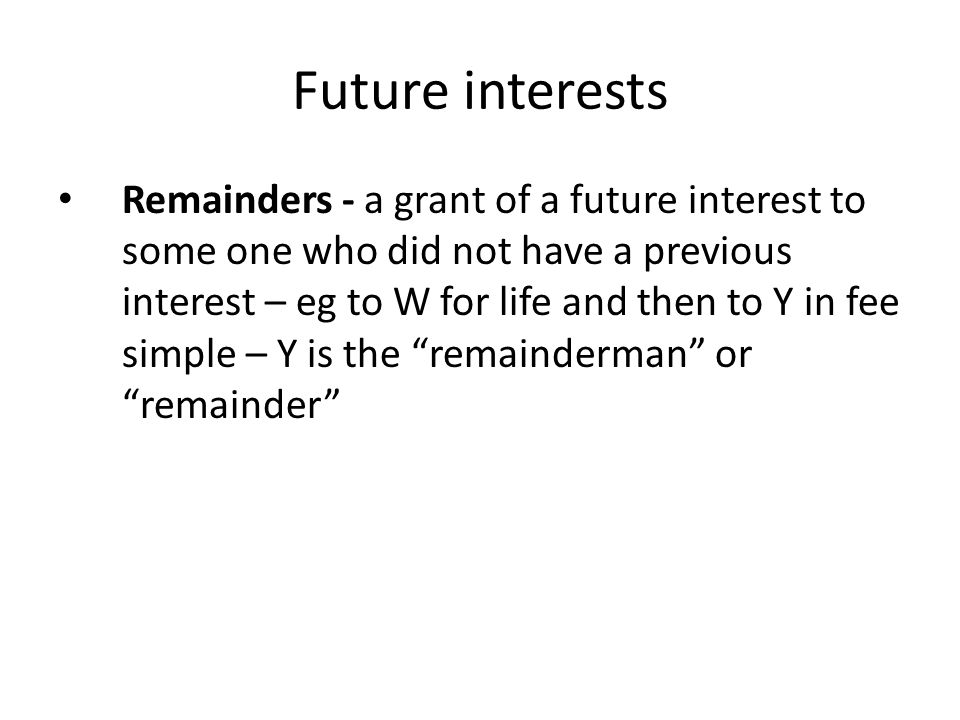 Future interests

• Remainders - a grant of a future interest to some one who did not have a previous interest – eg to W for life and then to Y in fee simple – Y is the “remainderman” or “remainder”